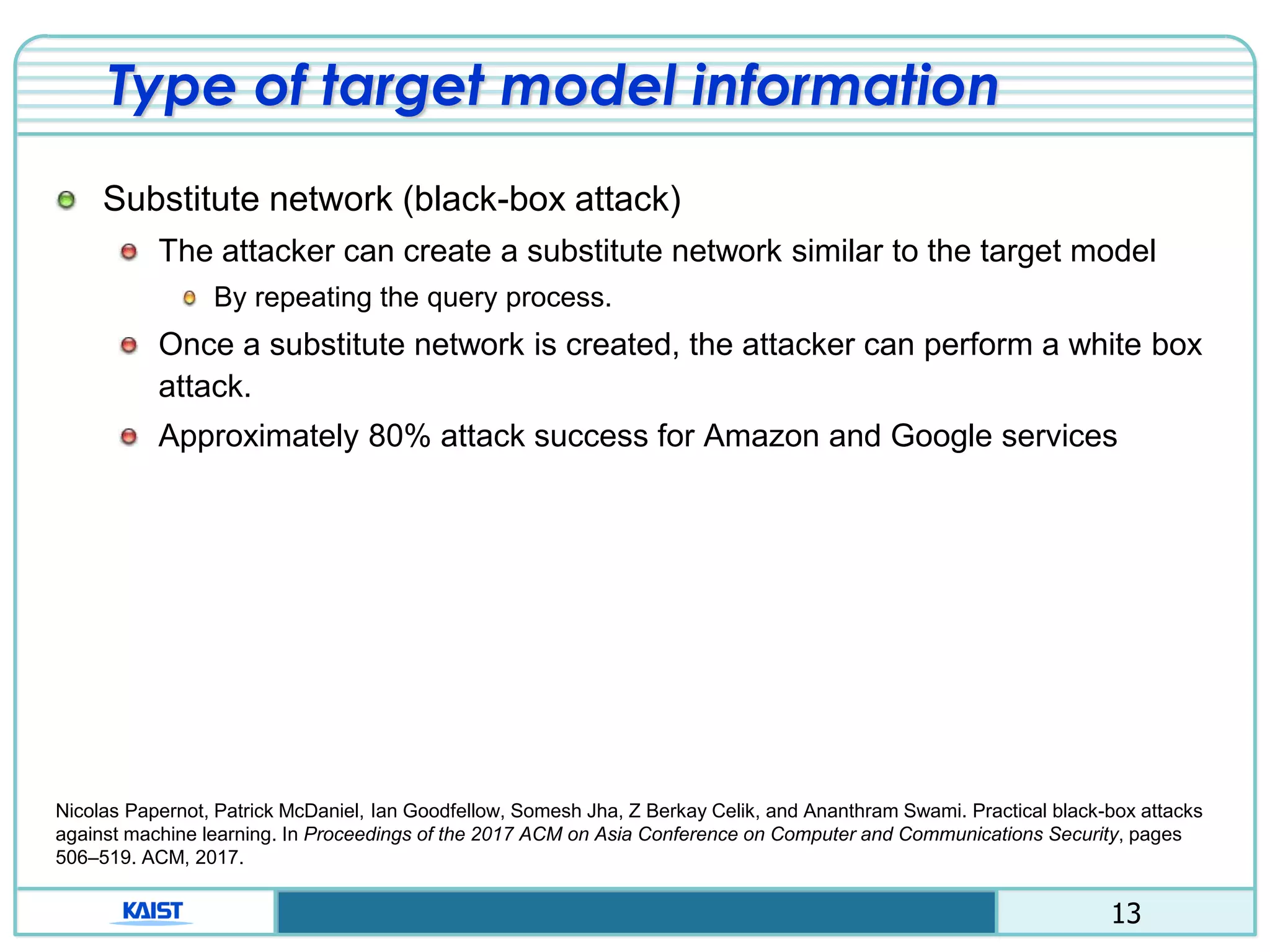 Type of target model information

Substitute network (black-box attack)

The attacker can create a substitute network similar to the target model

By repeating the query process.

Once a substitute network is created, the attacker can perform a white box attack.

Approximately 80% attack success for Amazon and Google services

Nicolas Papernot, Patrick McDaniel, Ian Goodfellow, Somesh Jha, Z Berkay Celik, and Ananthram Swami. Practical black-box attacks against machine learning. In Proceedings of the 2017 ACM on Asia Conference on Computer and Communications Security, pages 506–519. ACM, 2017.

KAIST

13